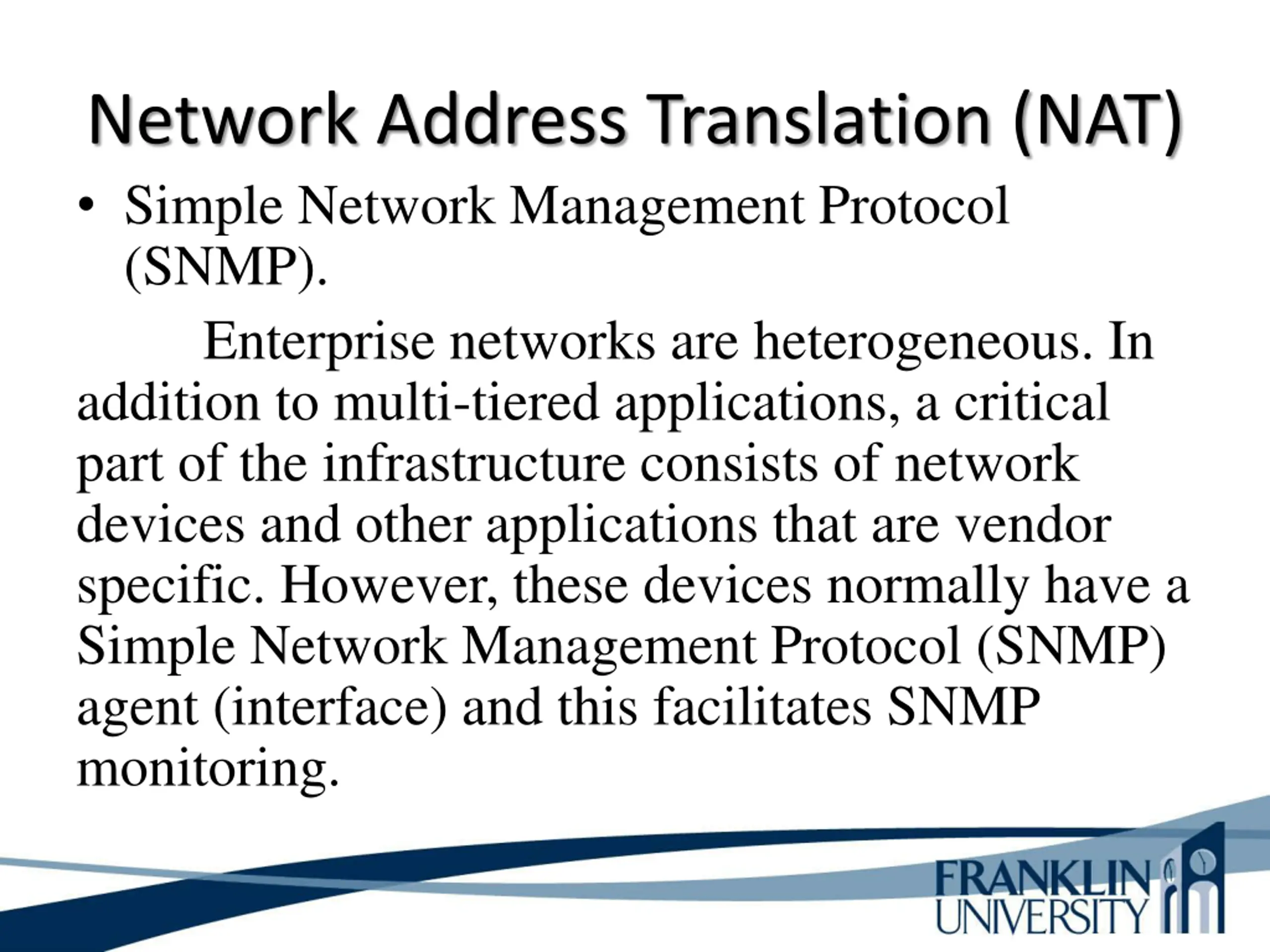 Network Address Translation (NAT)

• Simple Network Management Protocol (SNMP).

Enterprise networks are heterogeneous. In addition to multi-tiered applications, a critical part of the infrastructure consists of network devices and other applications that are vendor specific. However, these devices normally have a Simple Network Management Protocol (SNMP) agent (interface) and this facilitates SNMP monitoring.

FRANKLIN UNIVERSITY